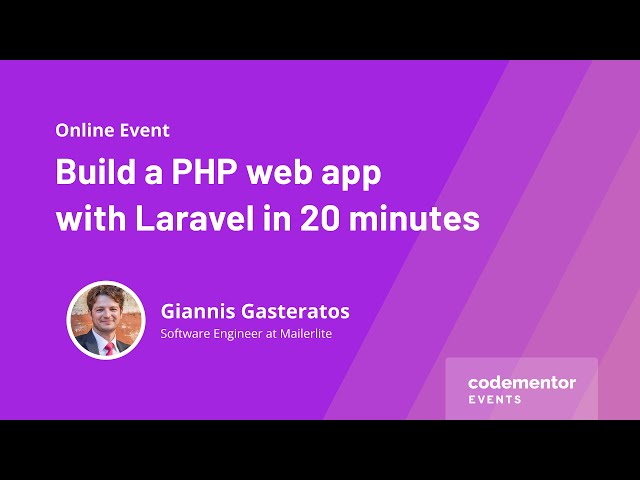 Online Event

Build a PHP web app with Laravel in 20 minutes

Giannis Gasteratos
Software Engineer at Mailerlite

codementor
EVENTS